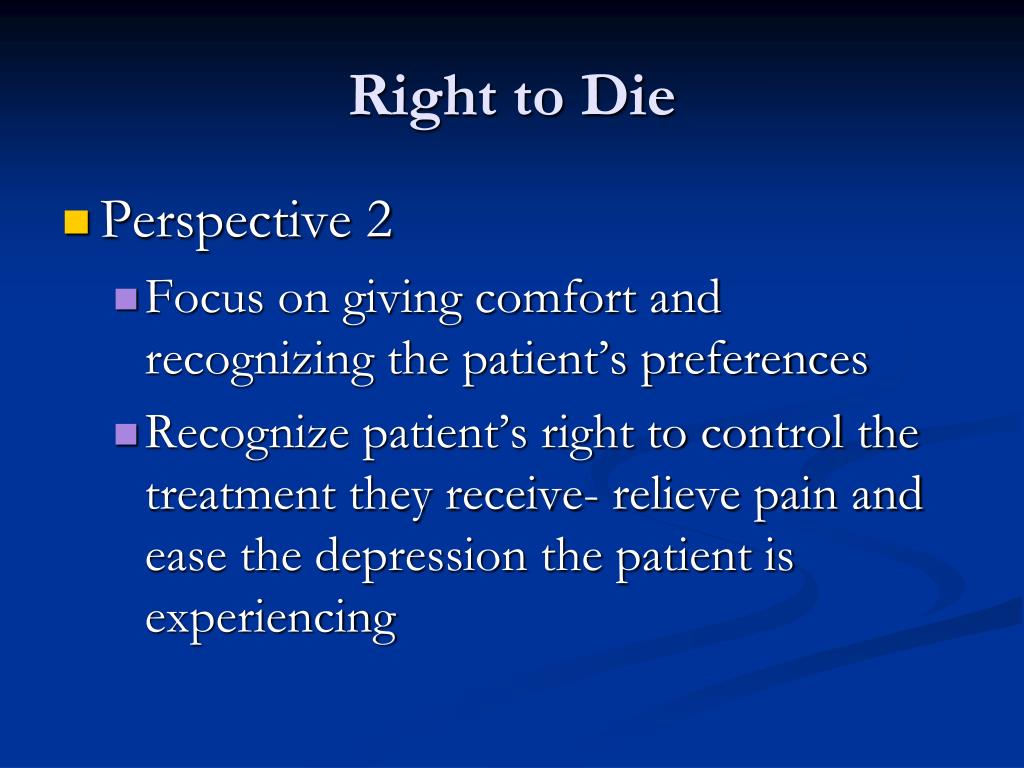 Right to Die

Perspective 2

Focus on giving comfort and recognizing the patient’s preferences

Recognize patient’s right to control the treatment they receive- relieve pain and ease the depression the patient is experiencing